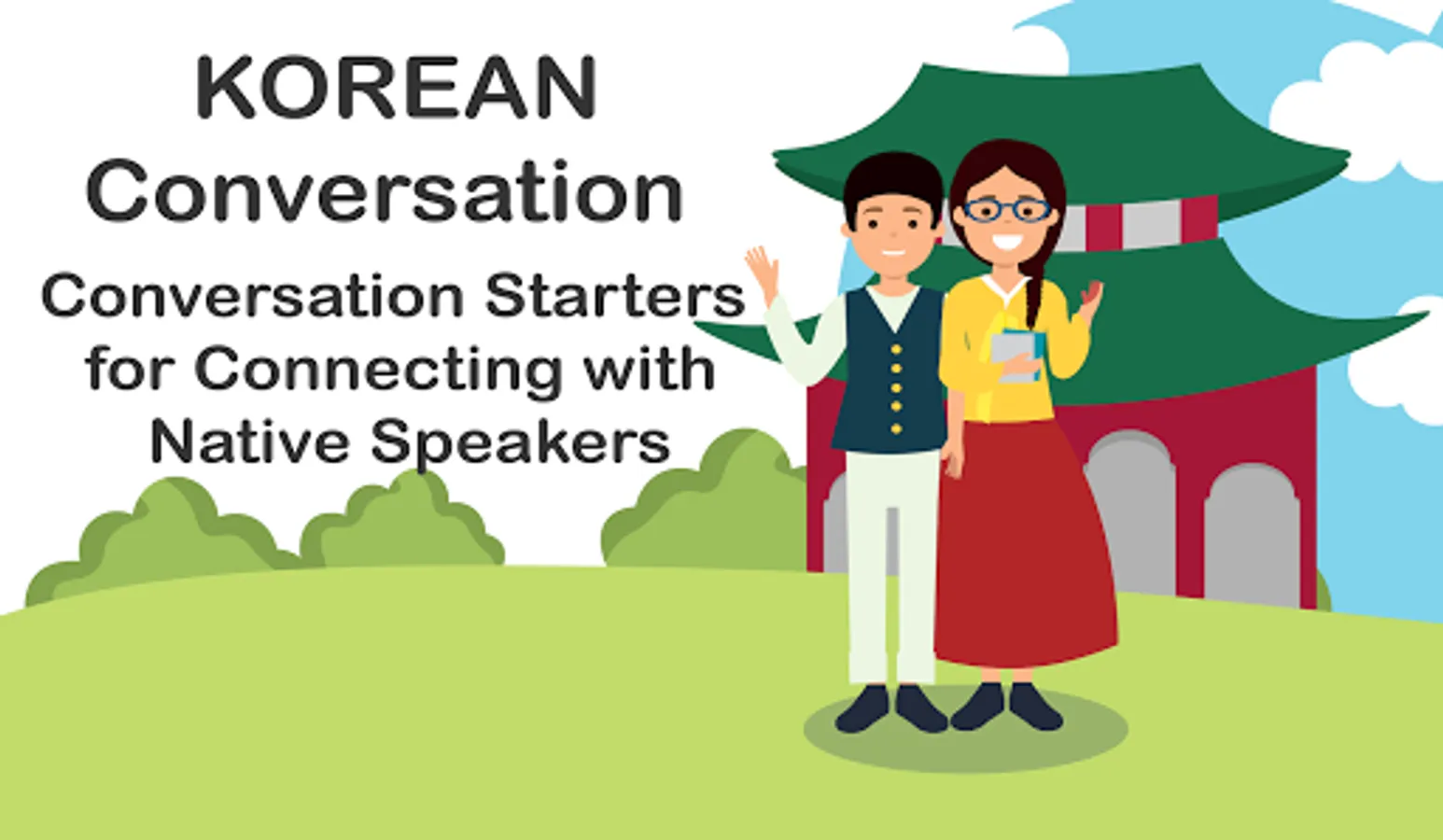 KOREAN
Conversation

Conversation Starters for Connecting with Native Speakers